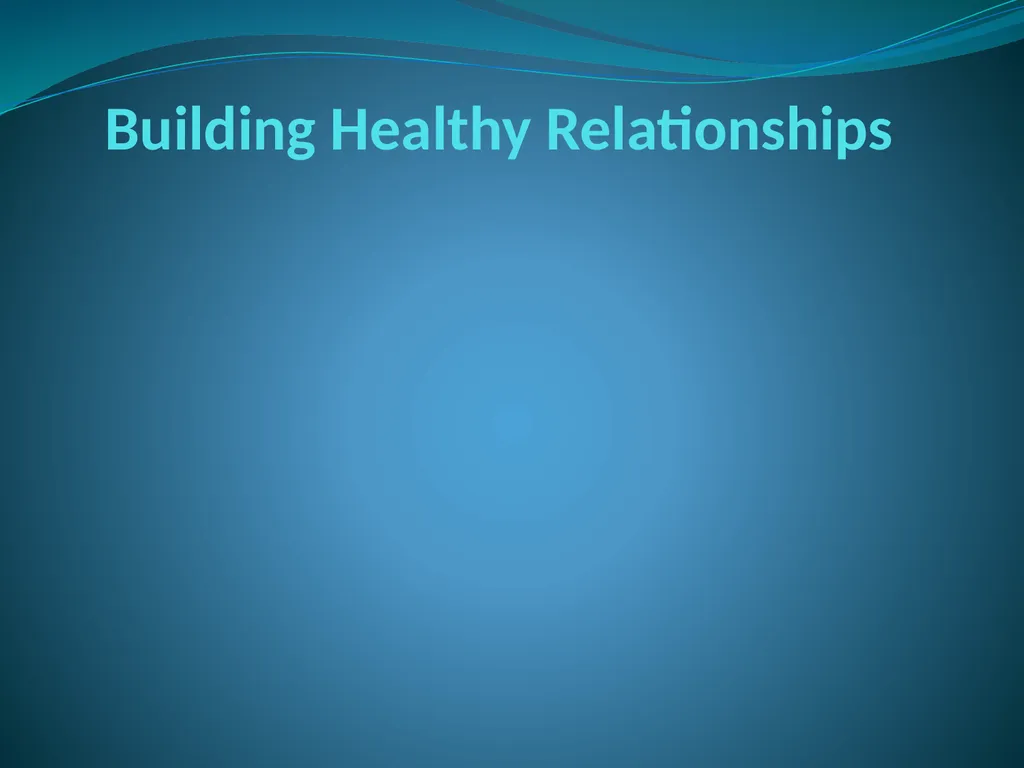 Building Healthy Relationships